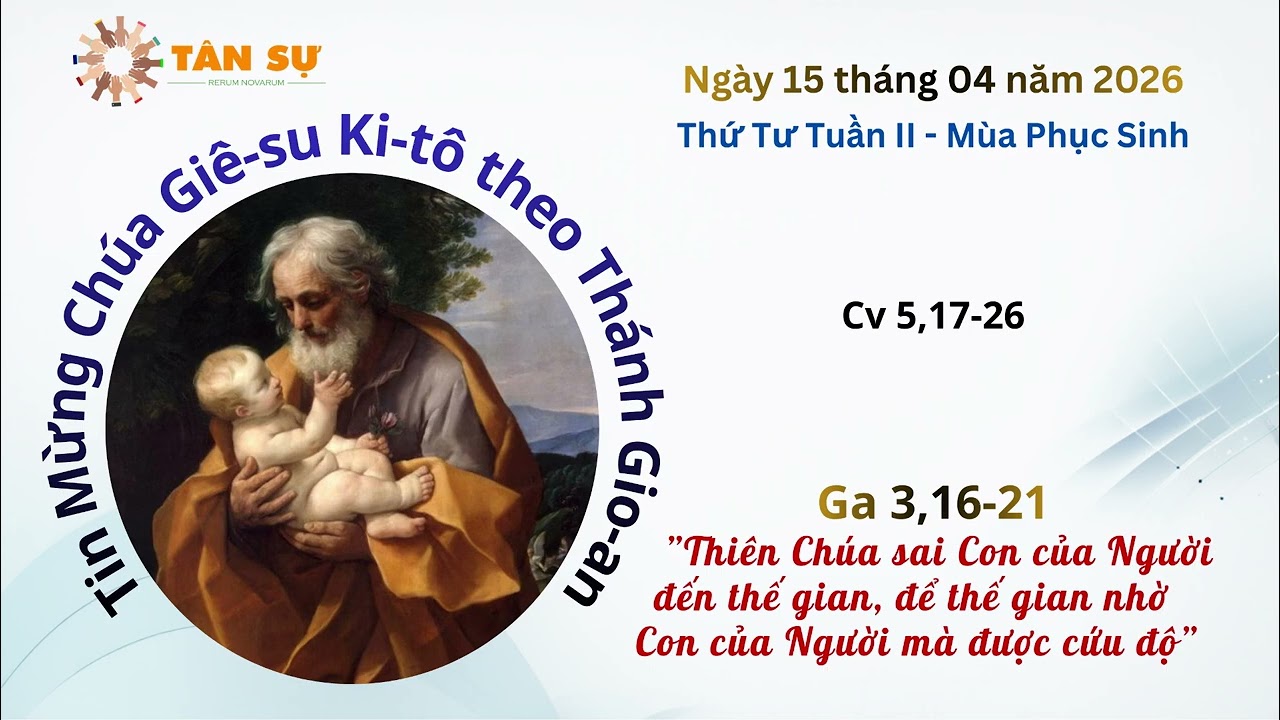 TÂN SỰ
RERUM NOVARUM

Tin Mừng Chúa Giê-su Ki-tô theo Thánh Gio-an

Ngày 15 tháng 04 năm 2026
Thứ Tư Tuần II - Mùa Phục Sinh

Cv 5,17-26

Ga 3,16-21
"Thiên Chúa sai Con của Người đến thế gian, để thế gian nhờ Con của Người mà được cứu độ"